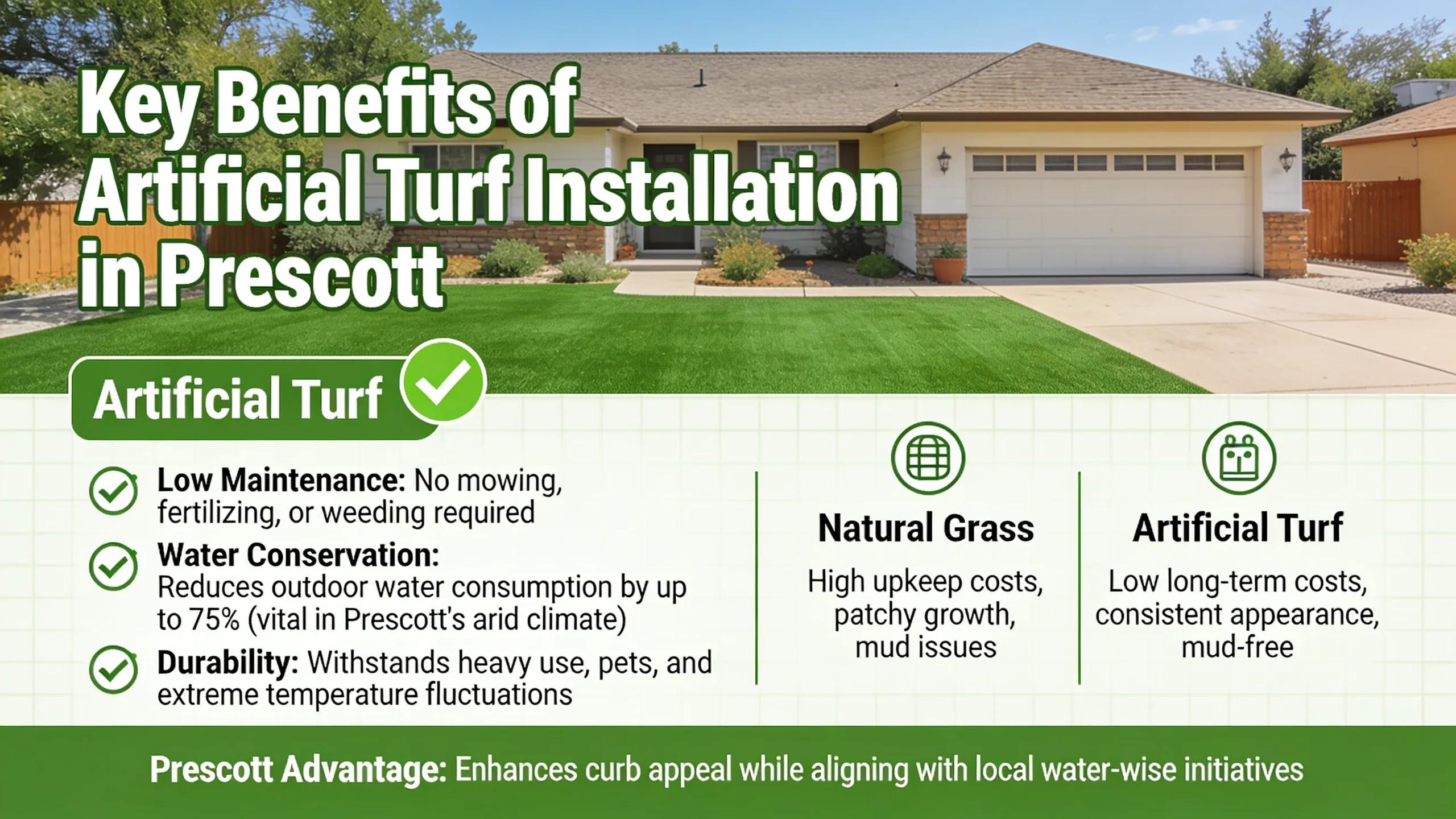 Key Benefits of Artificial Turf Installation in Prescott

Artificial Turf

Low Maintenance: No mowing, fertilizing, or weeding required

Water Conservation: Reduces outdoor water consumption by up to 75% (vital in Prescott's arid climate)

Durability: Withstands heavy use, pets, and extreme temperature fluctuations

Natural Grass

High upkeep costs, patchy growth, mud issues

Artificial Turf

Low long-term costs, consistent appearance, mud-free

Prescott Advantage: Enhances curb appeal while aligning with local water-wise initiatives